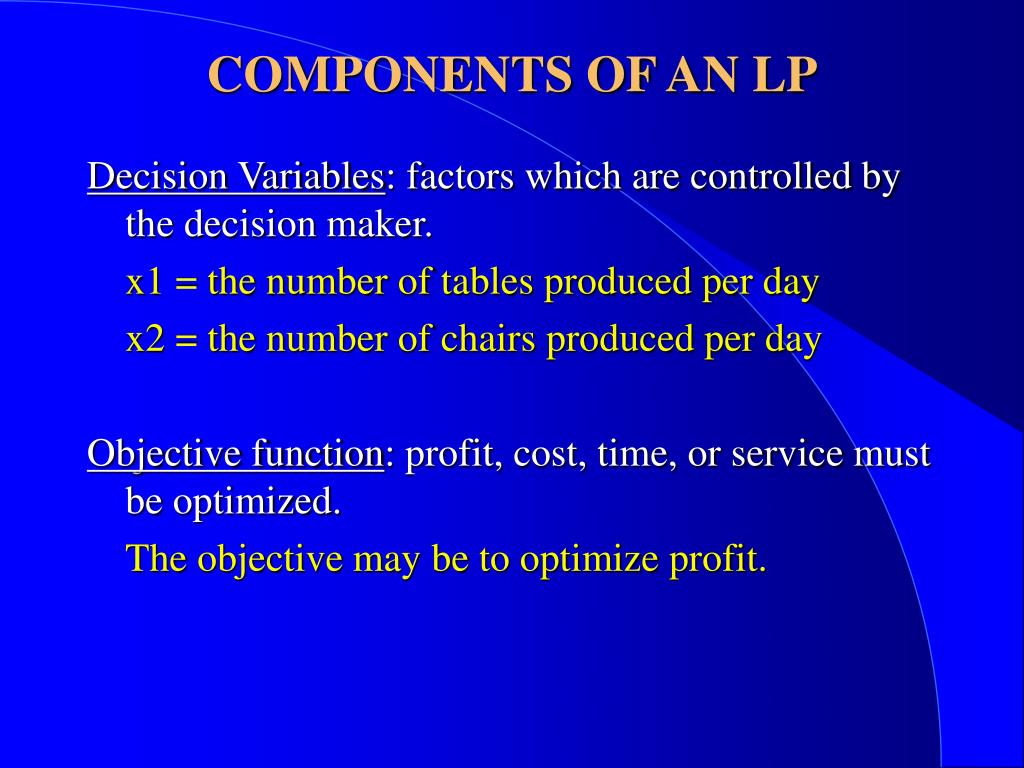 COMPONENTS OF AN LP

Decision Variables: factors which are controlled by the decision maker.

x1 = the number of tables produced per day

x2 = the number of chairs produced per day

Objective function: profit, cost, time, or service must be optimized.

The objective may be to optimize profit.